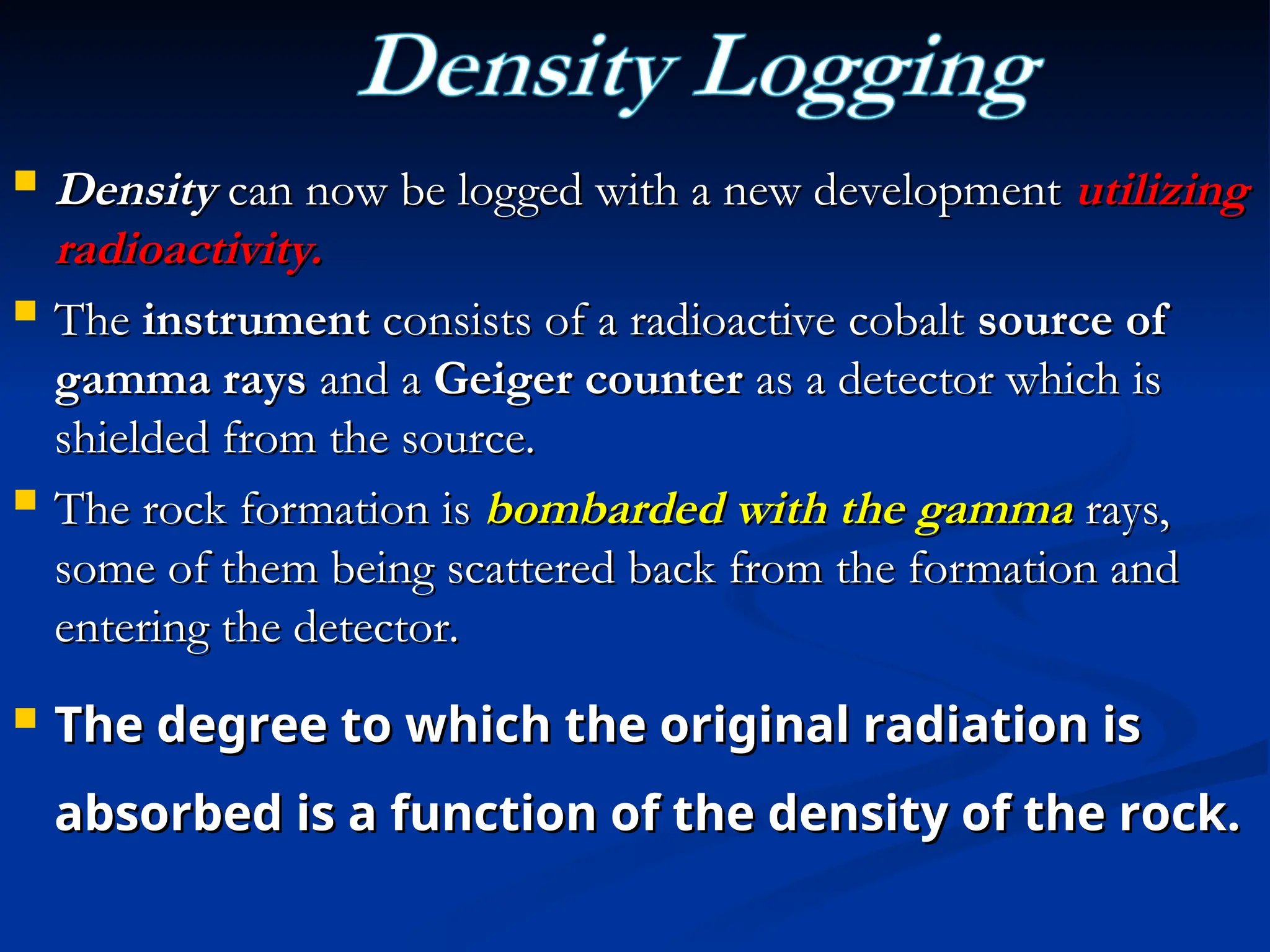 Density Logging

Density can now be logged with a new development utilizing radioactivity.

The instrument consists of a radioactive cobalt source of gamma rays and a Geiger counter as a detector which is shielded from the source.

The rock formation is bombarded with the gamma rays, some of them being scattered back from the formation and entering the detector.

The degree to which the original radiation is absorbed is a function of the density of the rock.